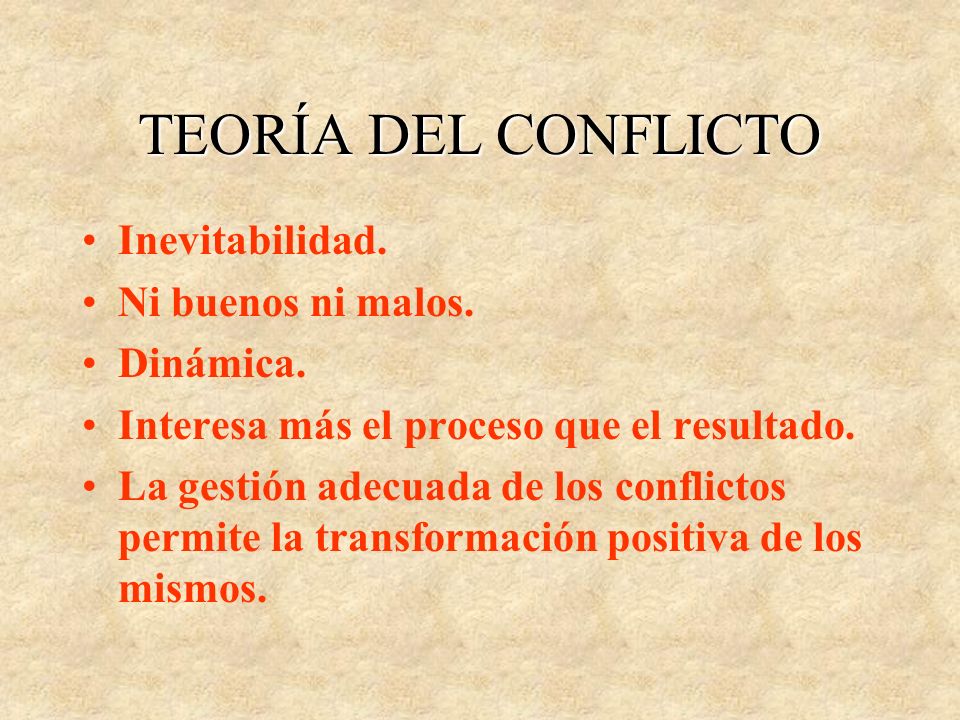 TEORÍA DEL CONFLICTO

• Inevitabilidad.
• Ni buenos ni malos.
• Dinámica.
• Interesa más el proceso que el resultado.
• La gestión adecuada de los conflictos permite la transformación positiva de los mismos.